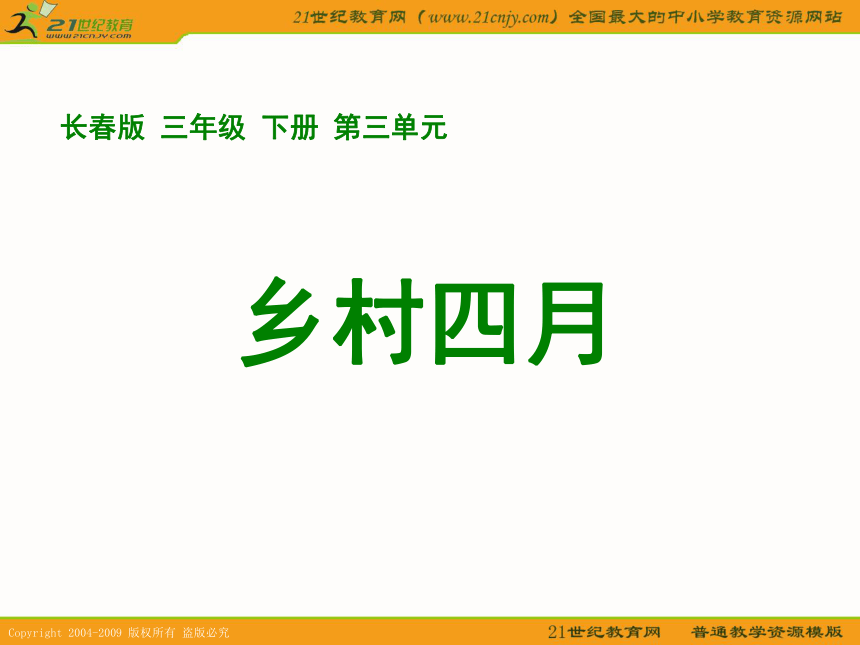 21世纪教育
www.21cnjy.com

21世纪教育网（www.21cnjy.com）全国最大的中小学教育资源网站

长春版 三年级 下册 第三单元

乡村四月

Copyright 2004-2009 版权所有 盗版必究

21世纪教育网 普通教学资源模版